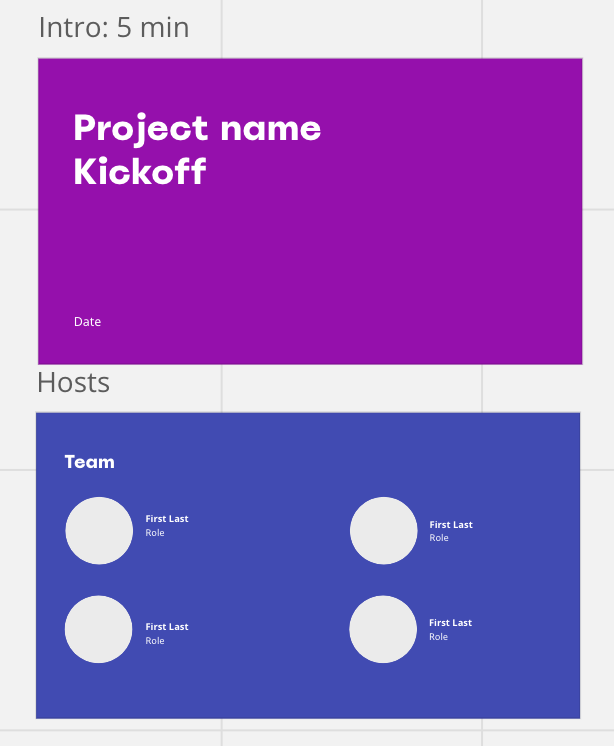 Intro: 5 min

Project name
Kickoff

Date

Hosts

Team

First Last
Role

First Last
Role

First Last
Role

First Last
Role